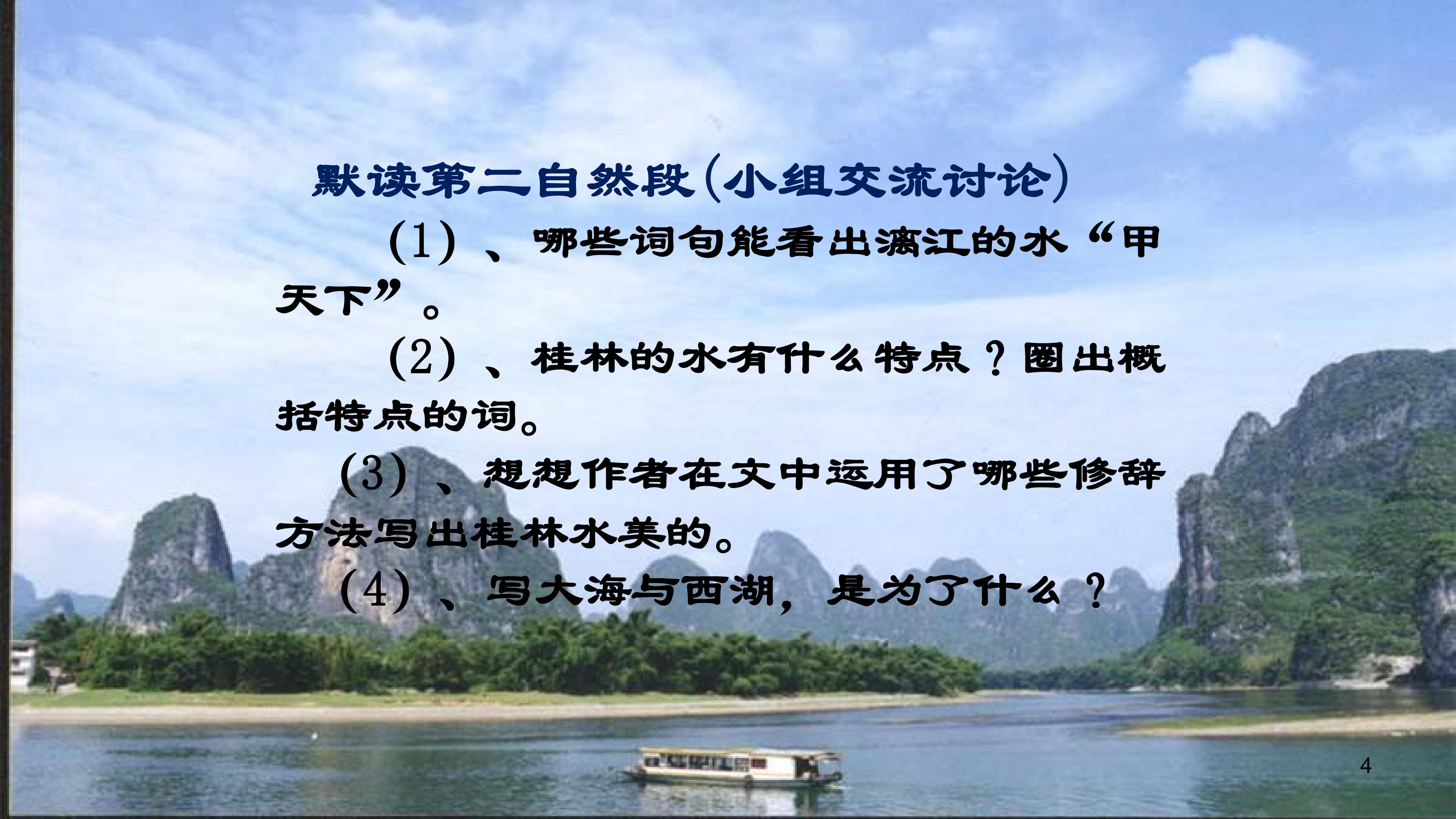 默读第二自然段(小组交流讨论)

(1)、哪些词句能看出漓江的水“甲天下”。

(2)、桂林的水有什么特点?圈出概括特点的词。

(3)、想想作者在文中运用了哪些修辞方法写出桂林水美的。

(4)、写大海与西湖,是为了什么?

4